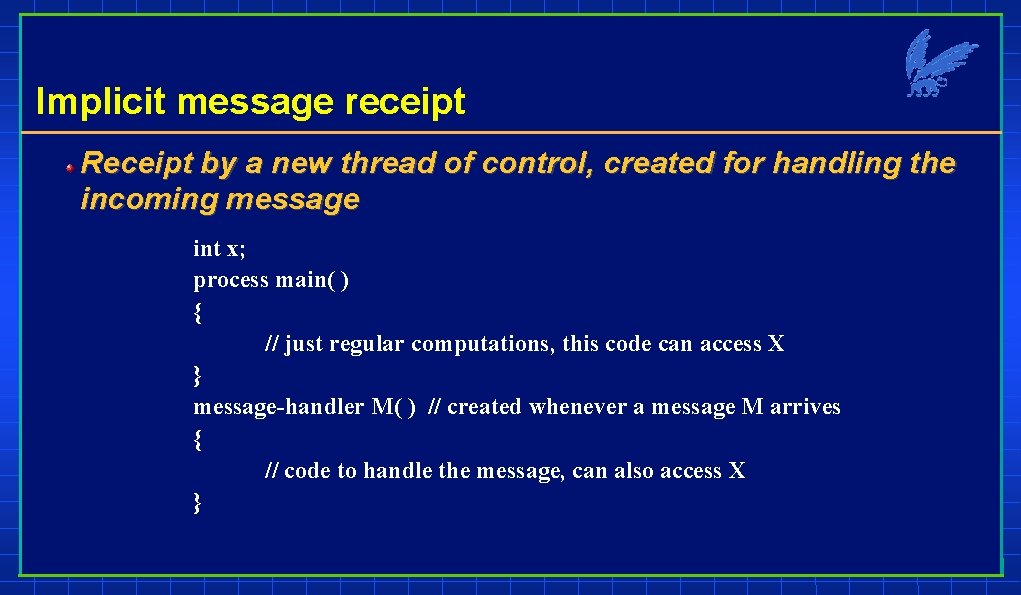 Implicit message receipt

Receipt by a new thread of control, created for handling the incoming message

int x;
process main( )
{
// just regular computations, this code can access X
}
message-handler M( ) // created whenever a message M arrives
{
// code to handle the message, can also access X
}